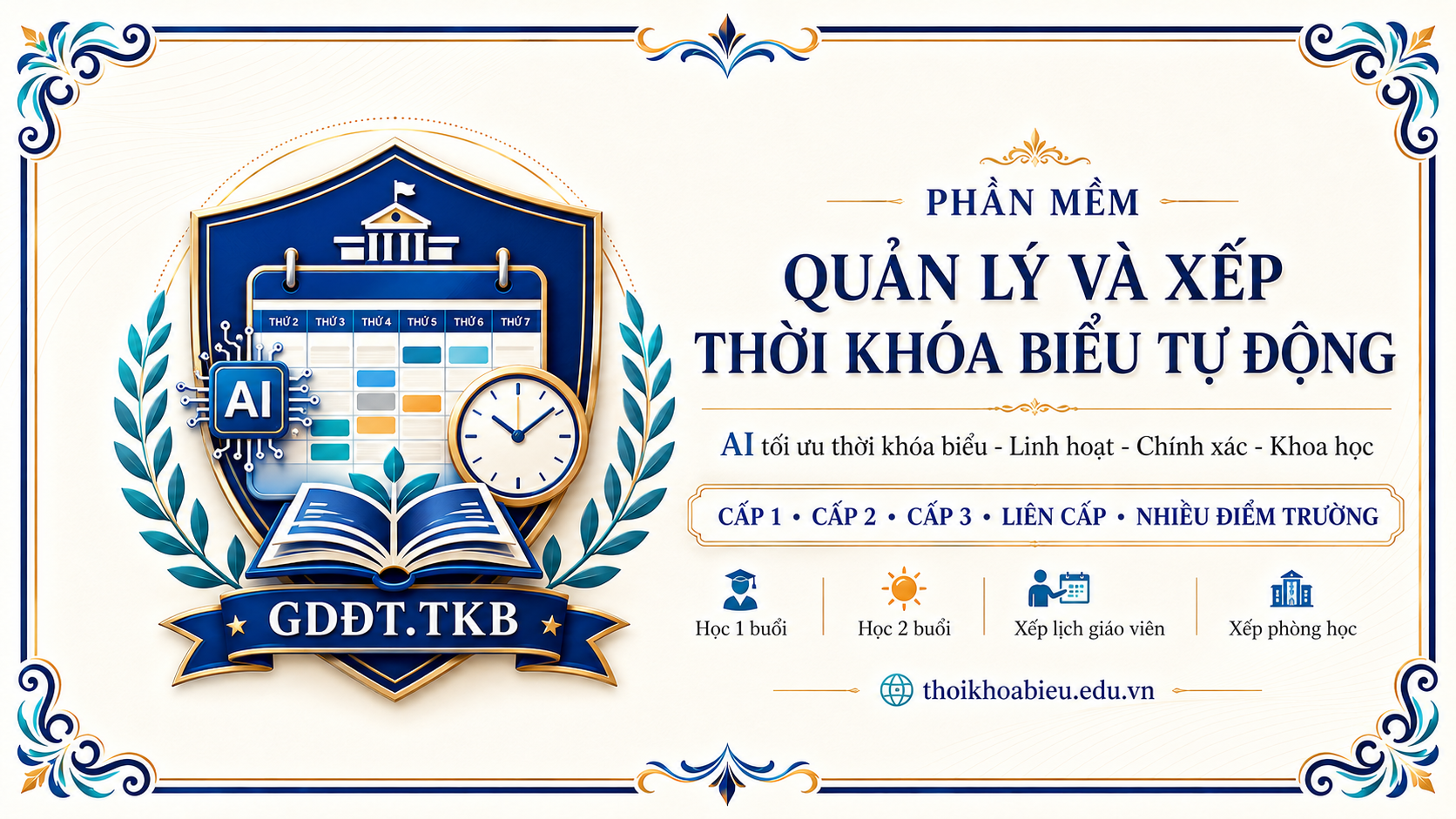 THỨ 2 THỨ 3 THỨ 4 THỨ 5 THỨ 6 THỨ 7

AI

GDĐT.TKB

PHẦN MỀM

QUẢN LÝ VÀ XẾP THỜI KHÓA BIỂU TỰ ĐỘNG

AI tối ưu thời khóa biểu - Linh hoạt - Chính xác - Khoa học

CẤP 1 • CẤP 2 • CẤP 3 • LIÊN CẤP • NHIỀU ĐIỂM TRƯỜNG

Học 1 buổi

Học 2 buổi

Xếp lịch giáo viên

Xếp phòng học

thoikhoabieu.edu.vn